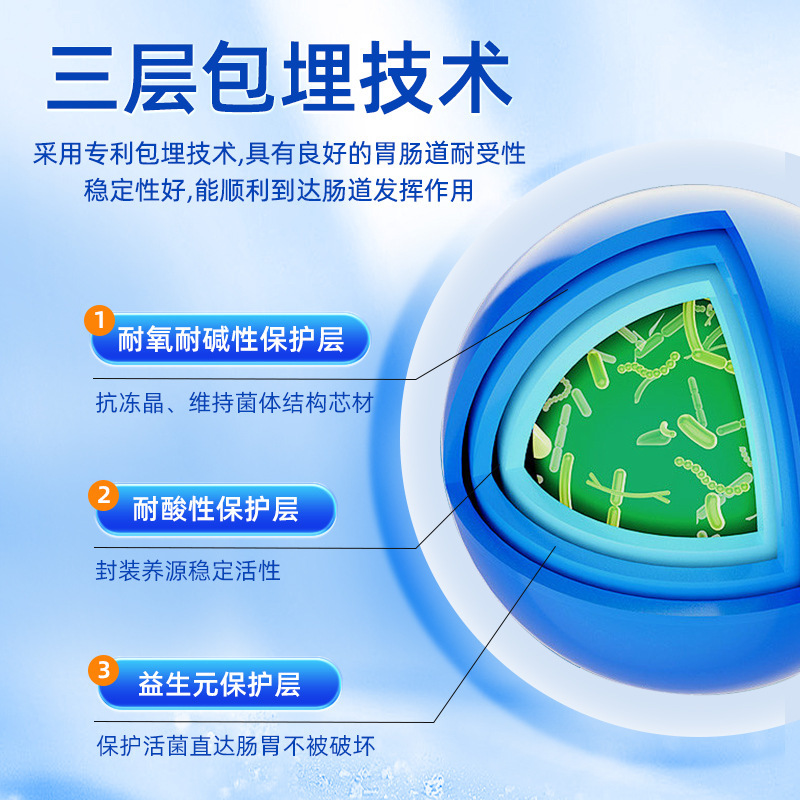 三层包埋技术

采用专利包埋技术,具有良好的胃肠道耐受性
稳定性好,能顺利到达肠道发挥作用

1 耐氧耐碱性保护层

抗冻晶、维持菌体结构芯材

2 耐酸性保护层

封装养源稳定活性

3 益生元保护层

保护活菌直达肠胃不被破坏